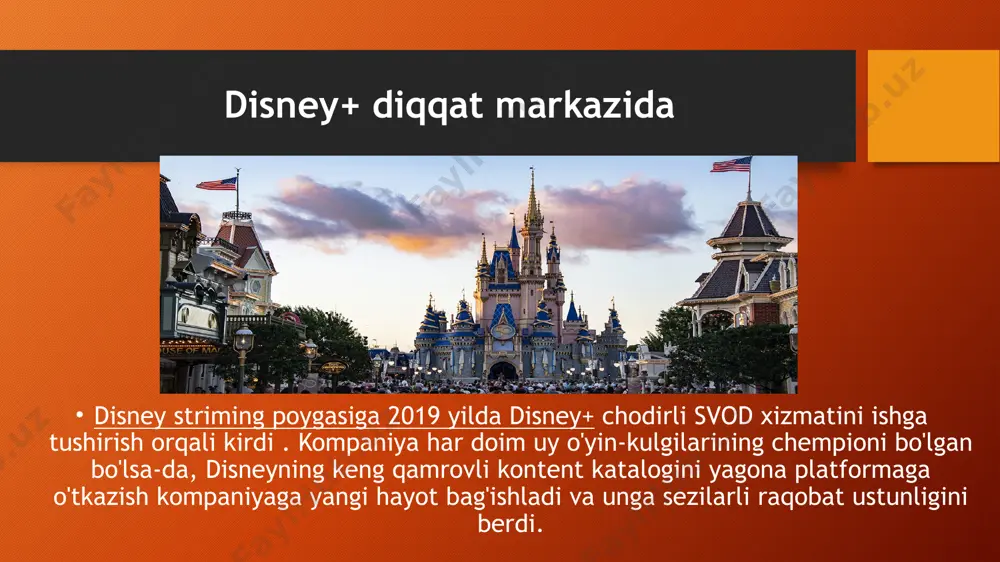 Disney+ diqqat markazida

• Disney striming poygasiga 2019 yilda Disney+ chodirli SVOD xizmatini ishga tushirish orqali kirdi . Kompaniya har doim uy o'yin-kulgilarining chempioni bo'lgan bo'lsa-da, Disneyning keng qamrovli kontent katalogini yagona platformaga o'tkazish kompaniyaga yangi hayot bag'ishladi va unga sezilarli raqobat ustunligini berdi.